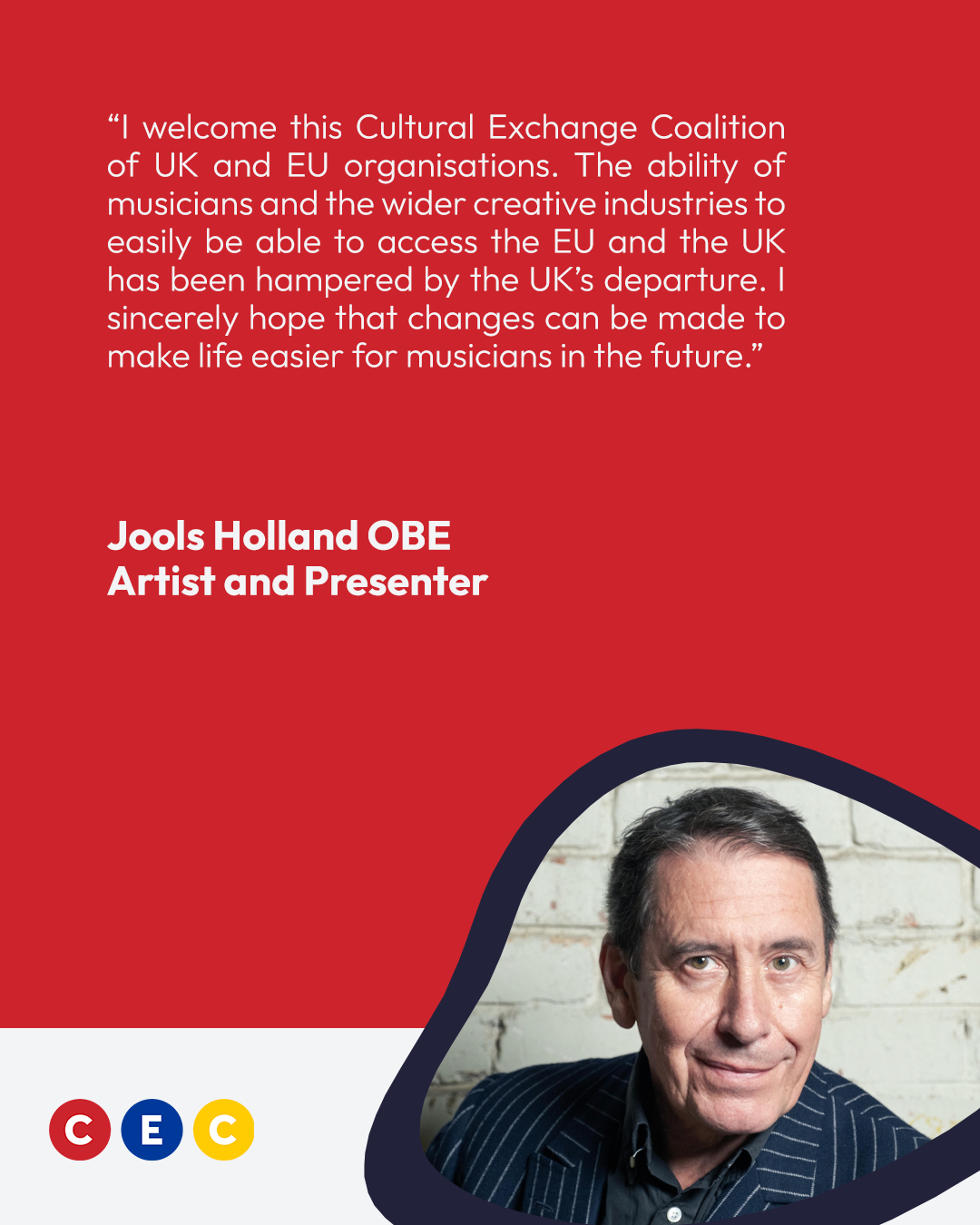 “I welcome this Cultural Exchange Coalition of UK and EU organisations. The ability of musicians and the wider creative industries to easily be able to access the EU and the UK has been hampered by the UK’s departure. I sincerely hope that changes can be made to make life easier for musicians in the future.”

Jools Holland OBE
Artist and Presenter

C E C